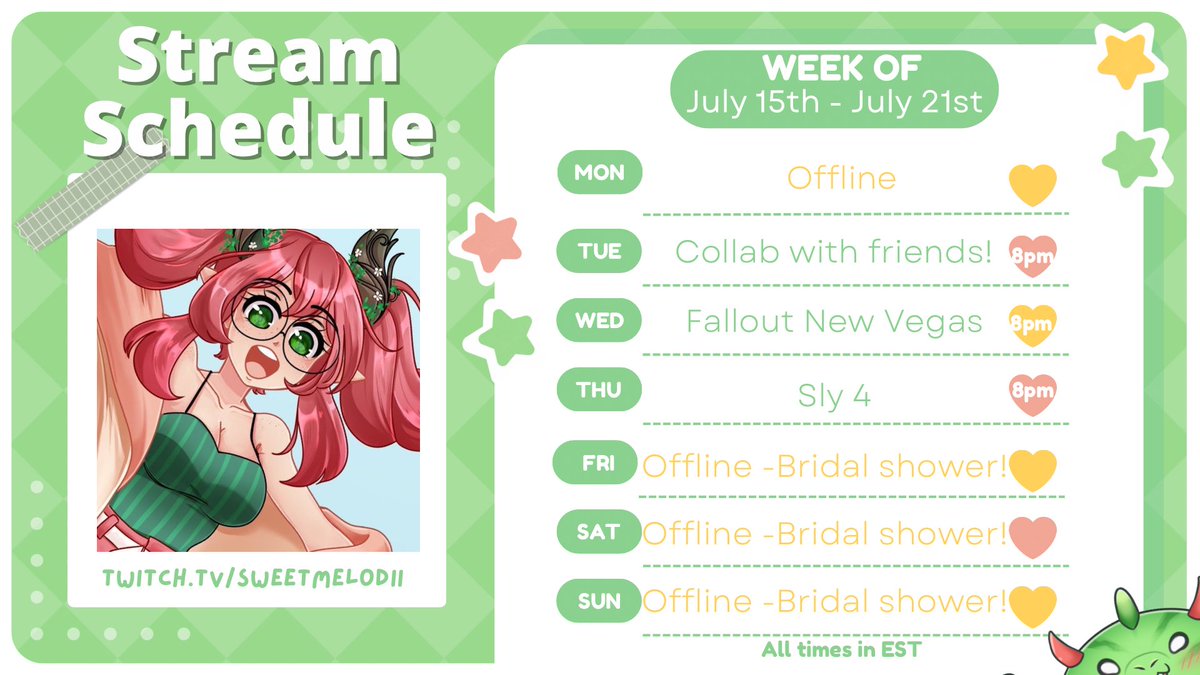 Stream Schedule

TWITCH.TV/SWEETMELODII

WEEK OF
July 15th - July 21st

MON Offline
TUE Collab with friends! 8pm
WED Fallout New Vegas 8pm
THU Sly 4 8pm
FRI Offline -Bridal shower!
SAT Offline -Bridal shower!
SUN Offline -Bridal shower!

All times in EST